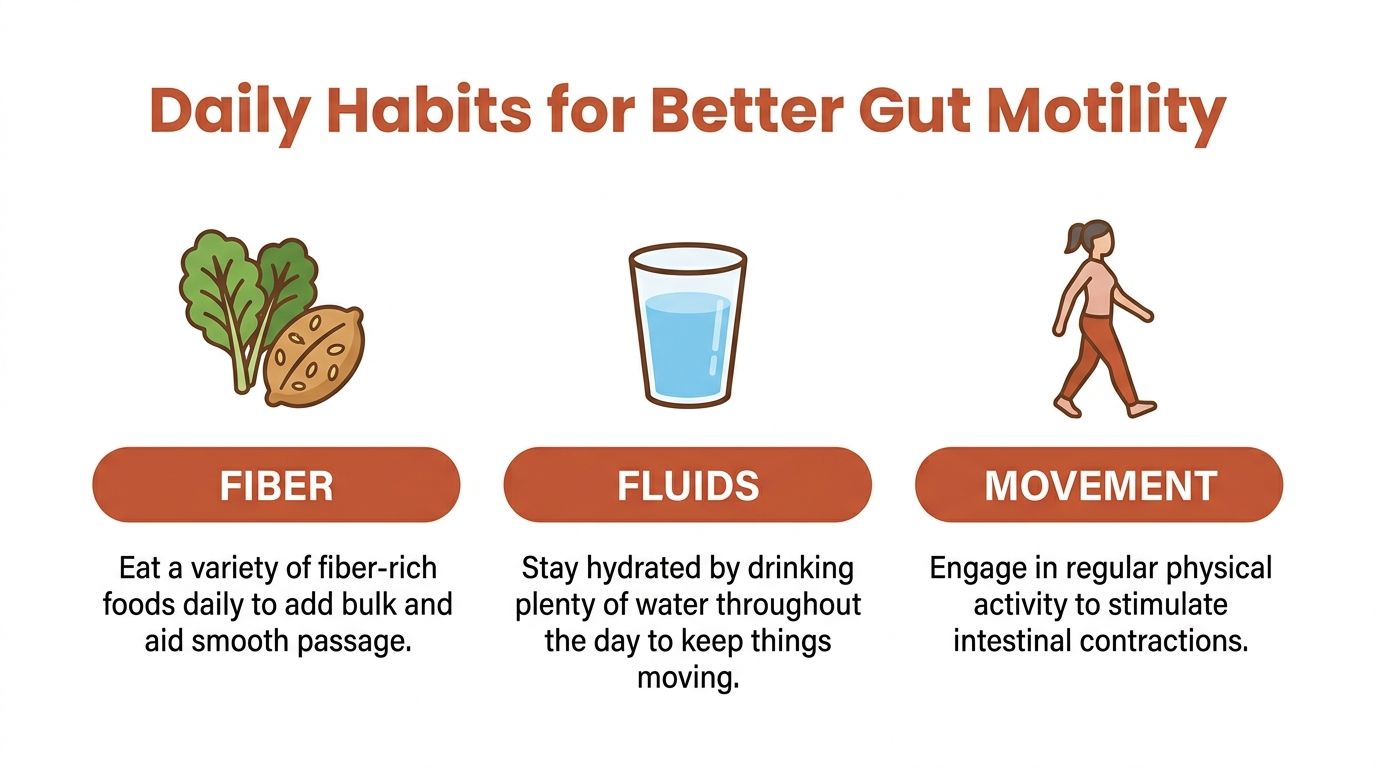 Daily Habits for Better Gut Motility

FIBER

Eat a variety of fiber-rich foods daily to add bulk and aid smooth passage.

FLUIDS

Stay hydrated by drinking plenty of water throughout the day to keep things moving.

MOVEMENT

Engage in regular physical activity to stimulate intestinal contractions.